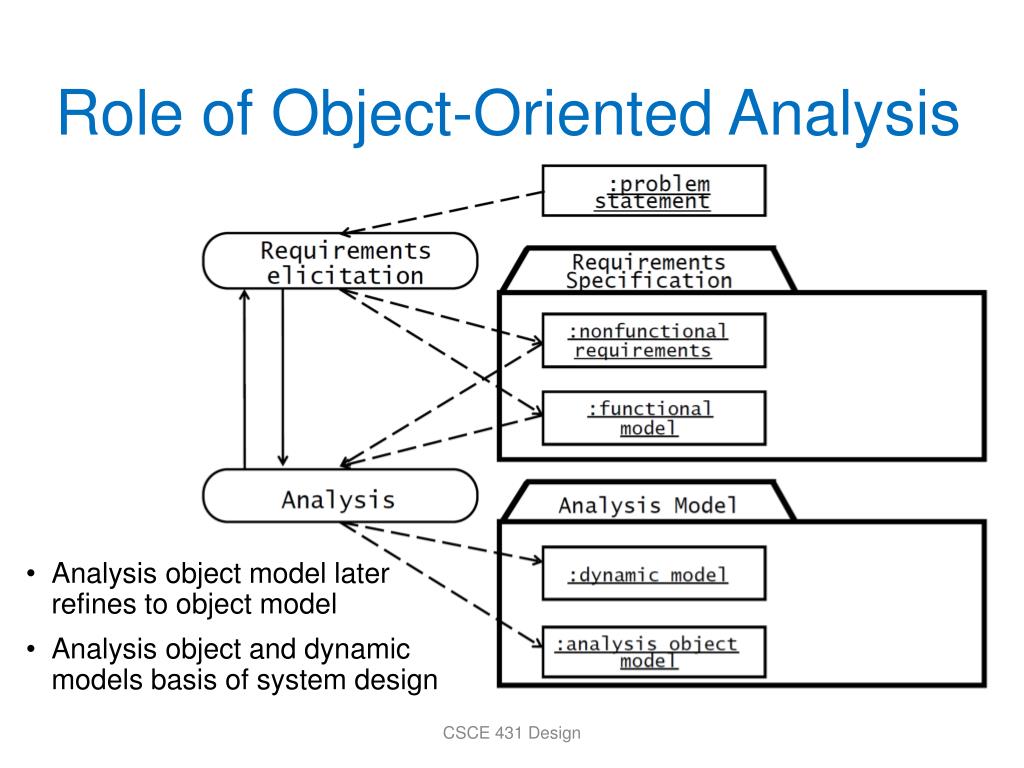 Role of Object-Oriented Analysis

:problem statement

Requirements elicitation

Requirements Specification

:nonfunctional requirements

:functional model

Analysis

Analysis Model

:dynamic model

:analysis object model

• Analysis object model later refines to object model
• Analysis object and dynamic models basis of system design

CSCE 431 Design